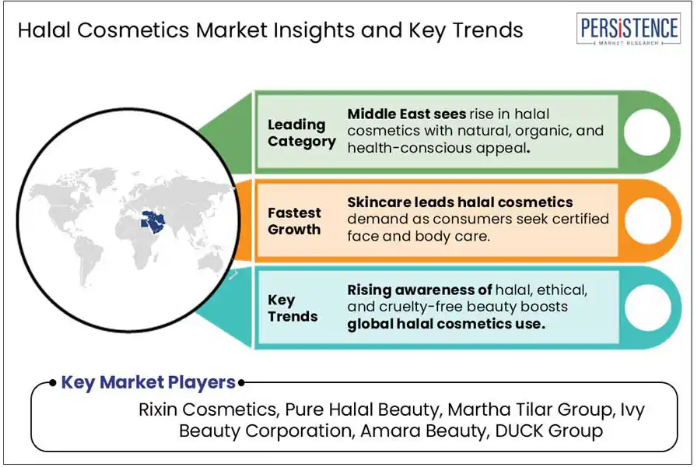 Halal Cosmetics Market Insights and Key Trends

PERSISTENCE
MARKET RESEARCH

Leading Category

Middle East sees rise in halal cosmetics with natural, organic, and health-conscious appeal.

Fastest Growth

Skincare leads halal cosmetics demand as consumers seek certified face and body care.

Key Trends

Rising awareness of halal, ethical, and cruelty-free beauty boosts global halal cosmetics use.

Key Market Players

Rixin Cosmetics, Pure Halal Beauty, Martha Tilar Group, Ivy Beauty Corporation, Amara Beauty, DUCK Group